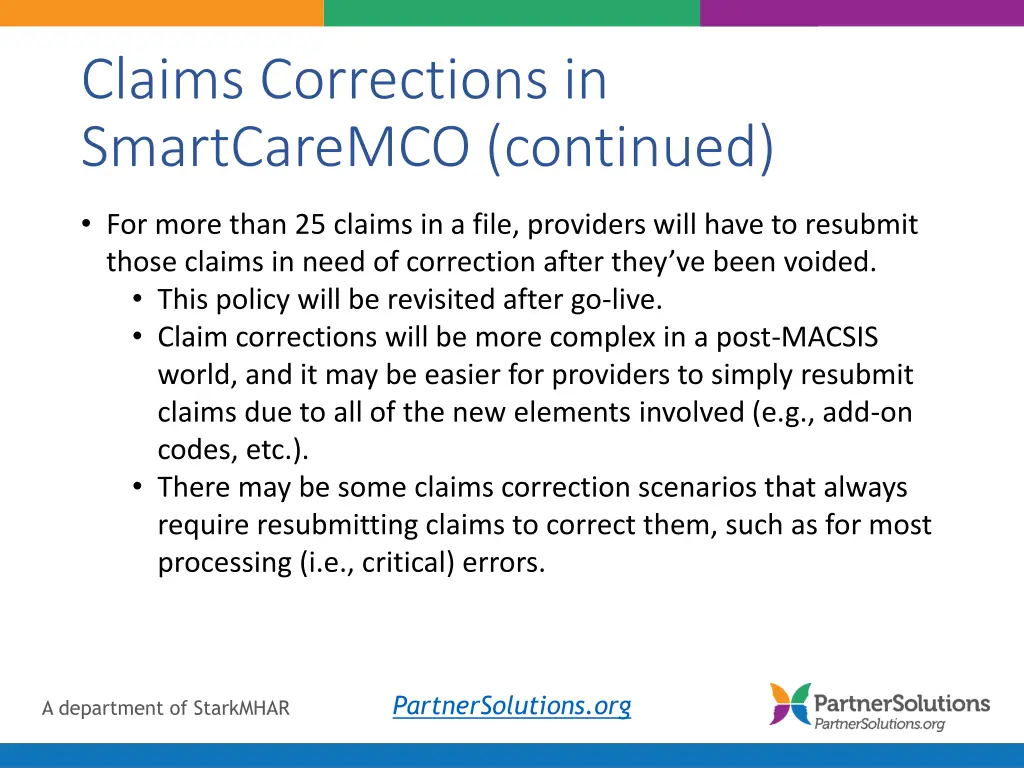 Claims Corrections in SmartCareMCO (continued)

• For more than 25 claims in a file, providers will have to resubmit those claims in need of correction after they've been voided.
  • This policy will be revisited after go-live.
  • Claim corrections will be more complex in a post-MACSIS world, and it may be easier for providers to simply resubmit claims due to all of the new elements involved (e.g., add-on codes, etc.).
  • There may be some claims correction scenarios that always require resubmitting claims to correct them, such as for most processing (i.e., critical) errors.

A department of StarkMHAR

PartnerSolutions.org

PartnerSolutions
PartnerSolutions.org